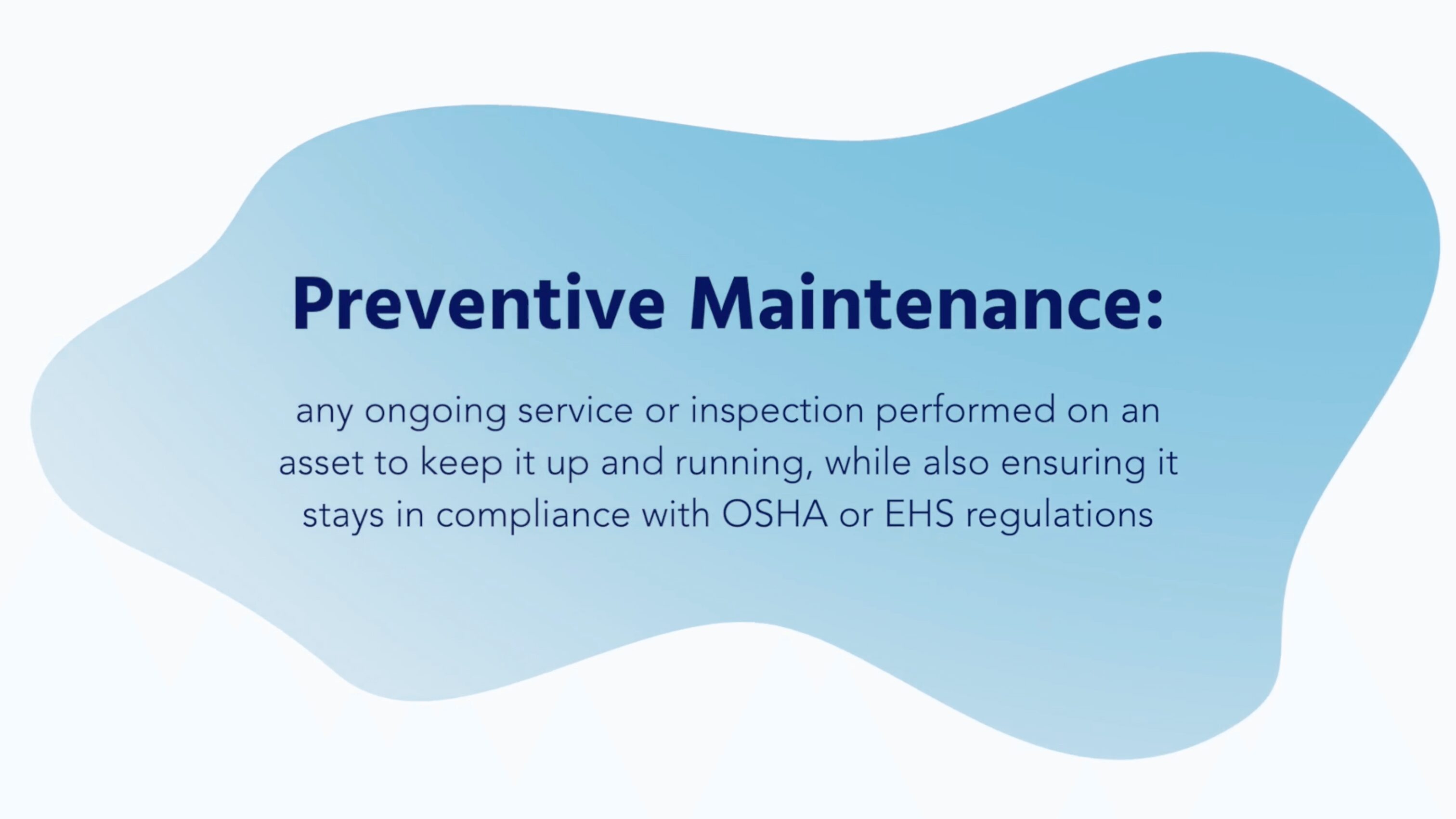 Preventive Maintenance:

any ongoing service or inspection performed on an asset to keep it up and running, while also ensuring it stays in compliance with OSHA or EHS regulations